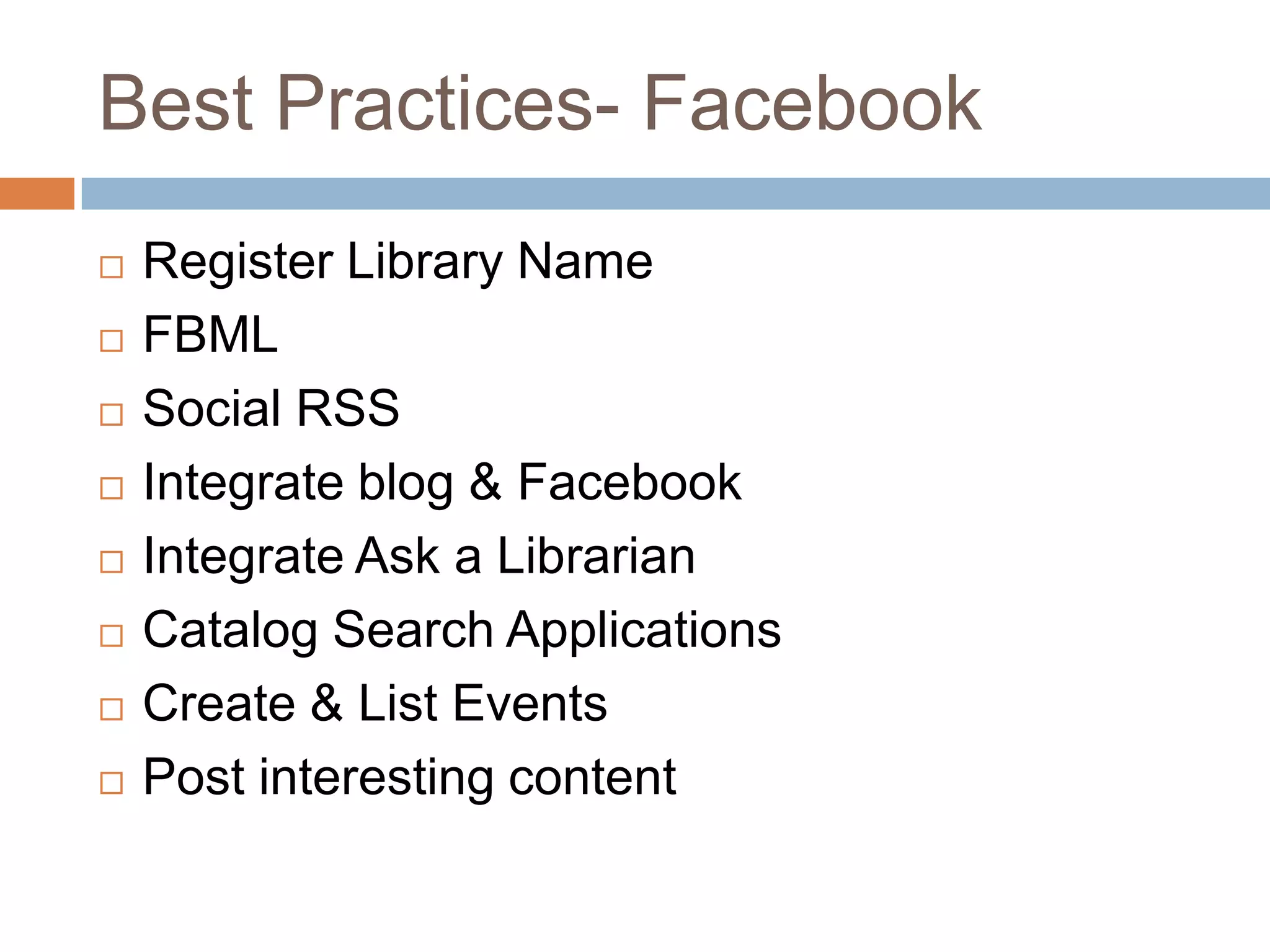 Best Practices- Facebook

□ Register Library Name
□ FBML
□ Social RSS
□ Integrate blog & Facebook
□ Integrate Ask a Librarian
□ Catalog Search Applications
□ Create & List Events
□ Post interesting content